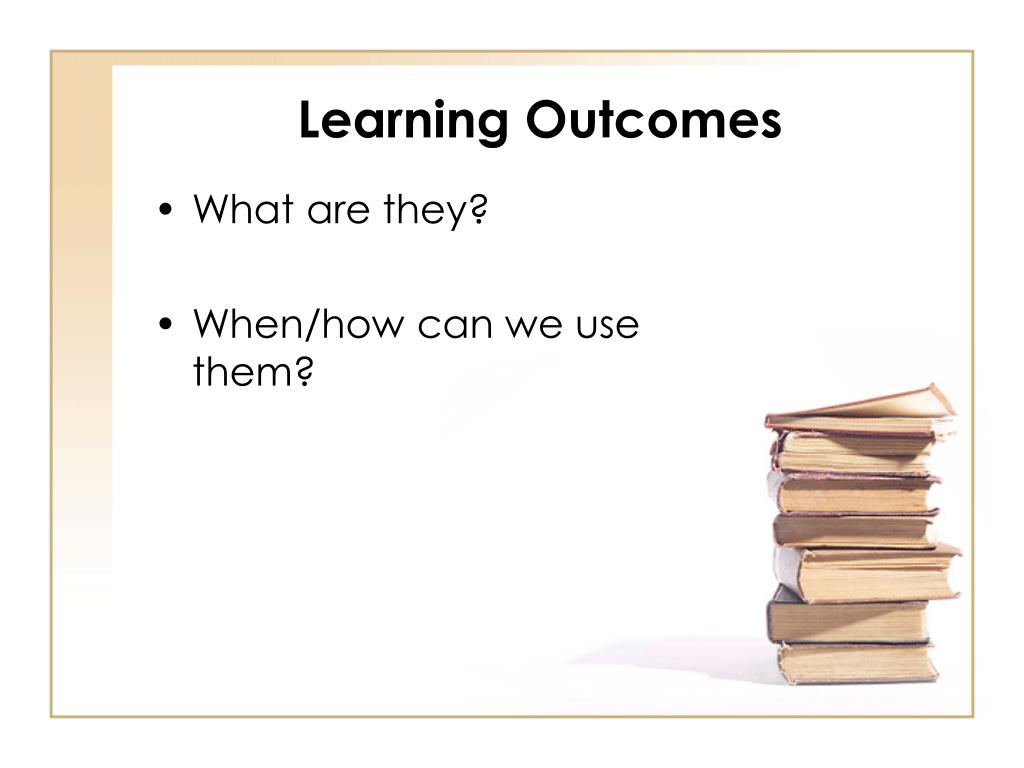 Learning Outcomes

• What are they?

• When/how can we use them?